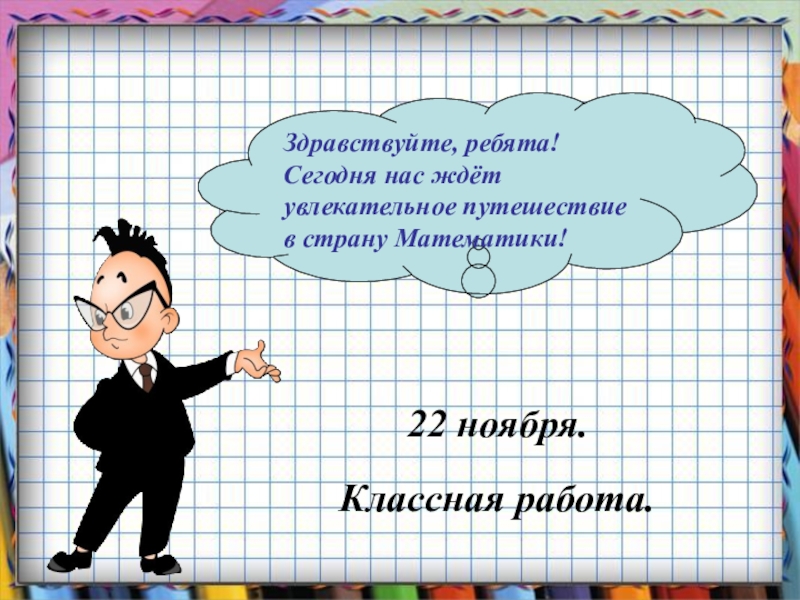 Здравствуйте, ребята! Сегодня нас ждёт увлекательное путешествие в страну Математики!

22 ноября.

Классная работа.